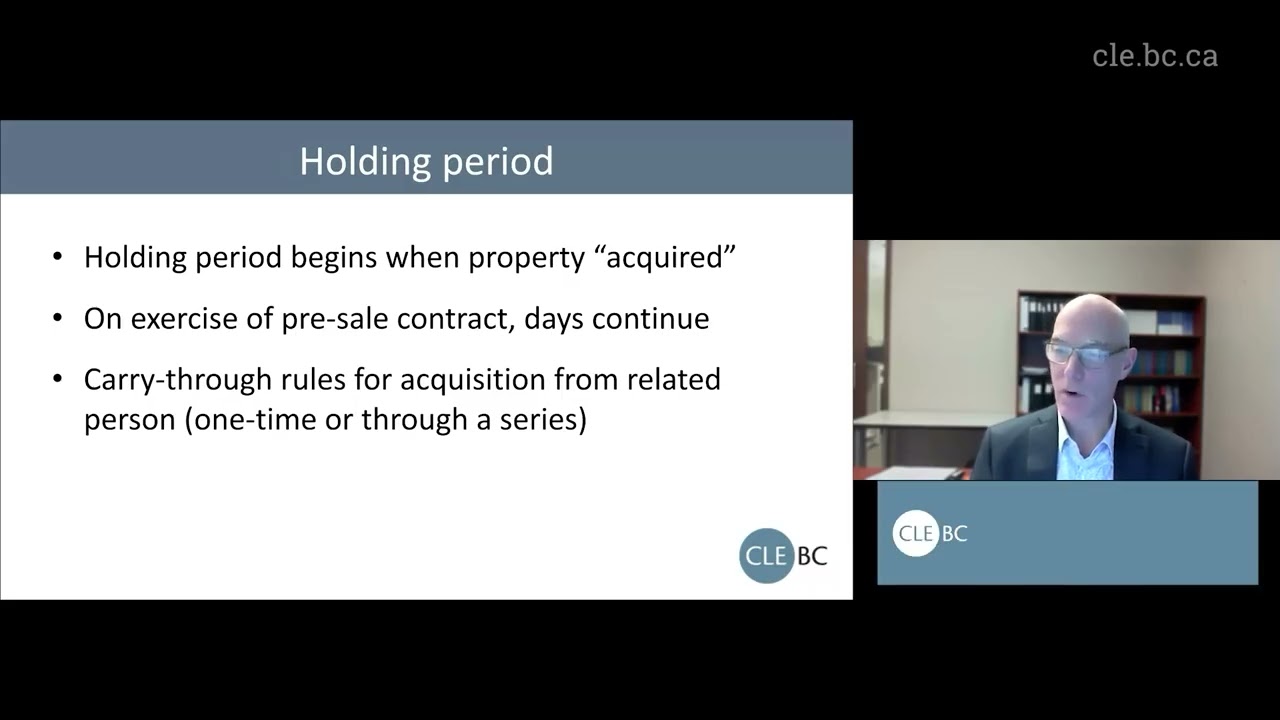 cle.bc.ca

Holding period

• Holding period begins when property “acquired”

• On exercise of pre-sale contract, days continue

• Carry-through rules for acquisition from related person (one-time or through a series)

CLE BC

CLE BC